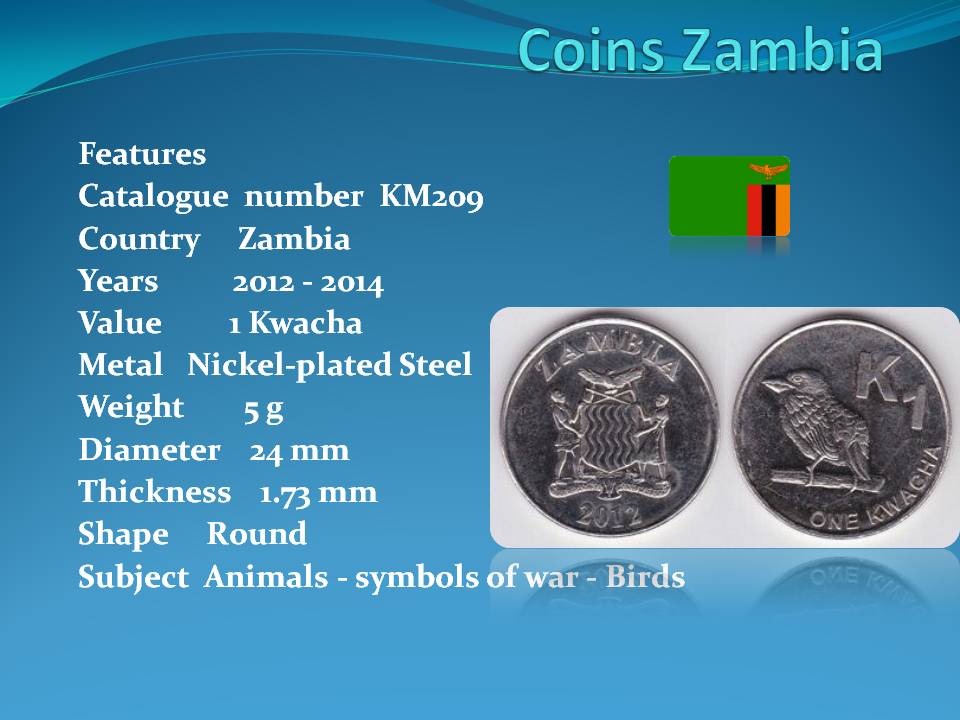 Coins Zambia

Features
Catalogue number KM209
Country Zambia
Years 2012 - 2014
Value 1 Kwacha
Metal Nickel-plated Steel
Weight 5 g
Diameter 24 mm
Thickness 1.73 mm
Shape Round
Subject Animals - symbols of war - Birds

ZAMBIA
2012

K1
ONE KWACHA